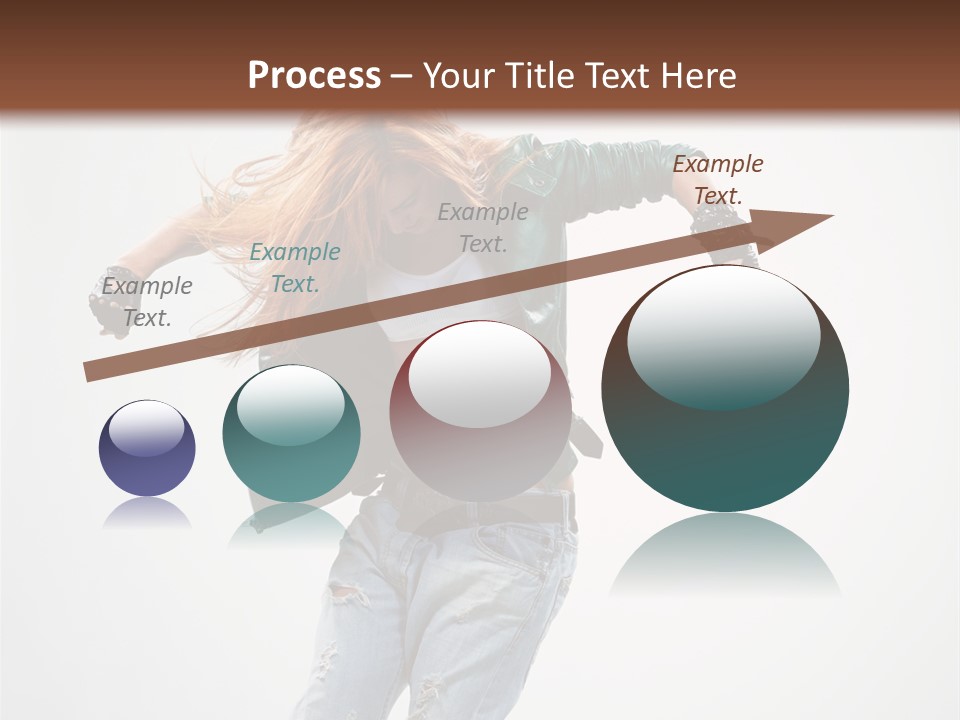 Process – Your Title Text Here

Example Text.

Example Text.

Example Text.

Example Text.